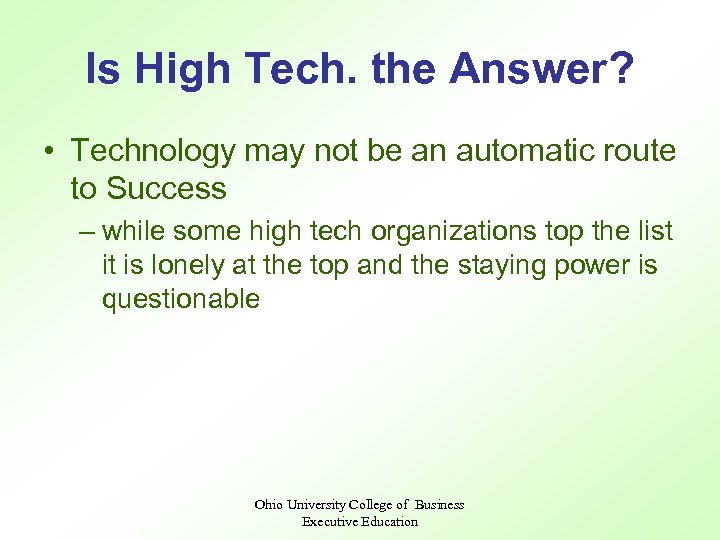 Is High Tech. the Answer?

• Technology may not be an automatic route to Success

– while some high tech organizations top the list it is lonely at the top and the staying power is questionable

Ohio University College of Business
Executive Education